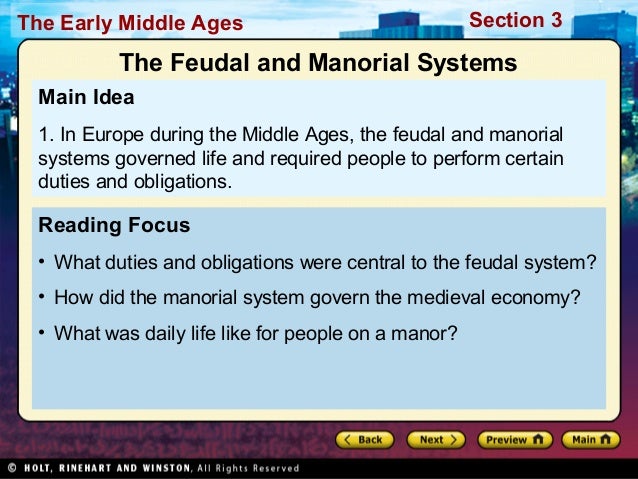 The Early Middle Ages

Section 3

The Feudal and Manorial Systems

Main Idea

1. In Europe during the Middle Ages, the feudal and manorial systems governed life and required people to perform certain duties and obligations.

Reading Focus

• What duties and obligations were central to the feudal system?

• How did the manorial system govern the medieval economy?

• What was daily life like for people on a manor?

Back Next Preview Main

© HOLT, RINEHART AND WINSTON, All Rights Reserved